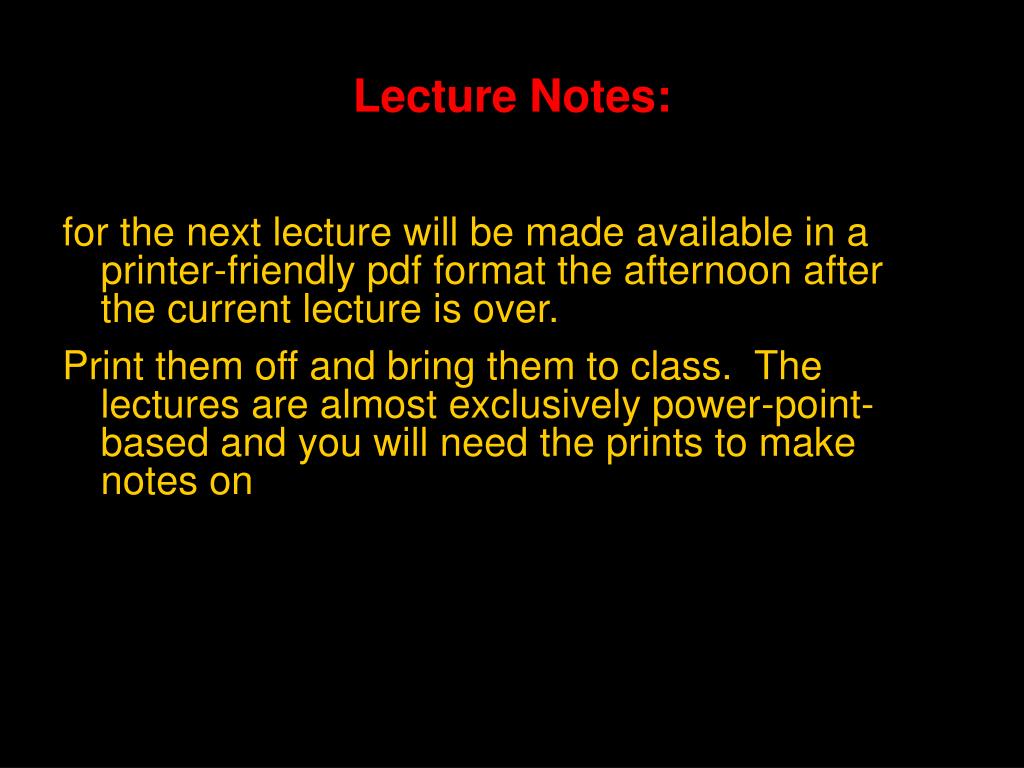 Lecture Notes:

for the next lecture will be made available in a printer-friendly pdf format the afternoon after the current lecture is over.

Print them off and bring them to class. The lectures are almost exclusively power-point-based and you will need the prints to make notes on